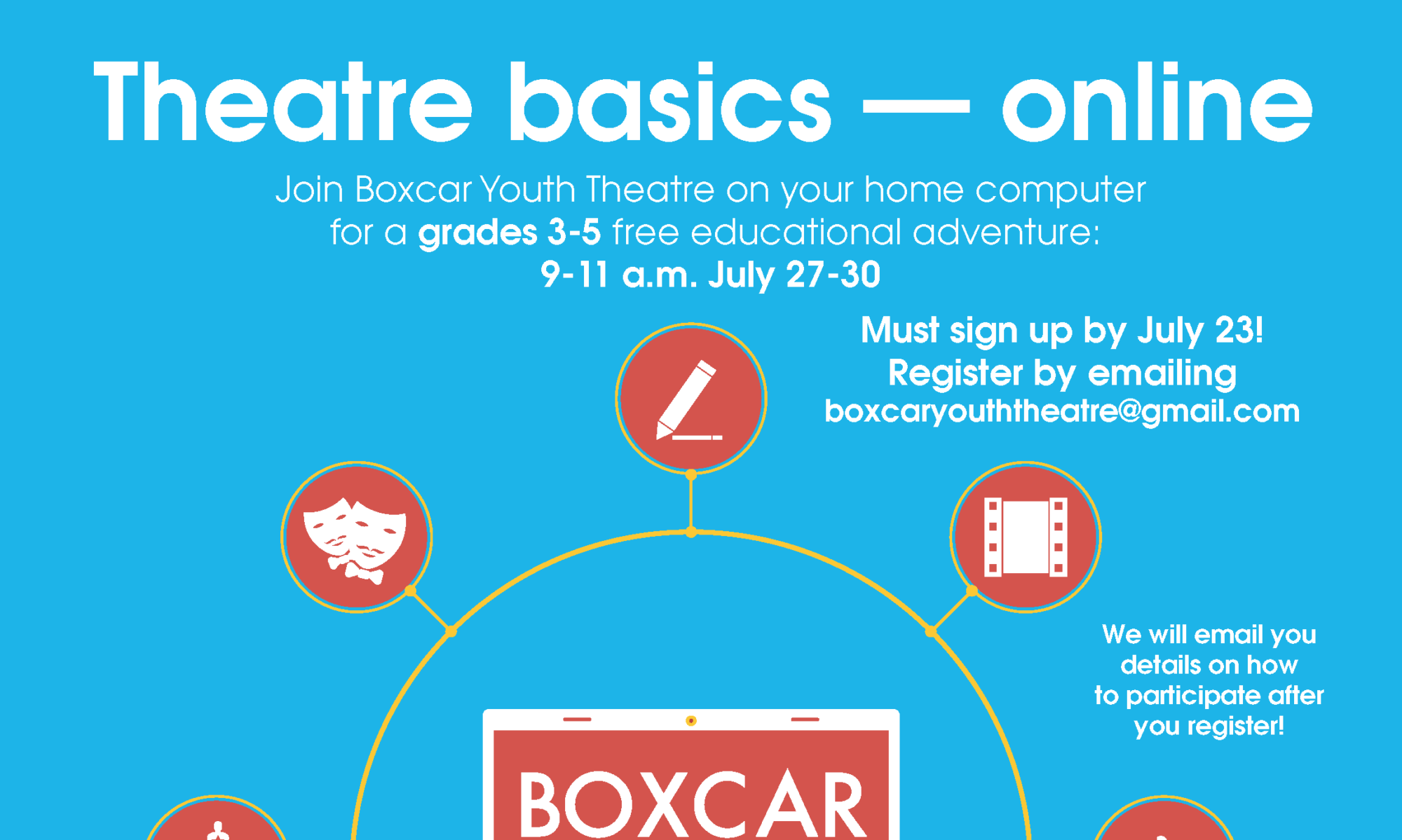 Theatre basics — online

Join Boxcar Youth Theatre on your home computer for a grades 3-5 free educational adventure: 9-11 a.m. July 27-30

Must sign up by July 23! Register by emailing boxcaryouththeatre@gmail.com

We will email you details on how to participate after you register!

BOXCAR